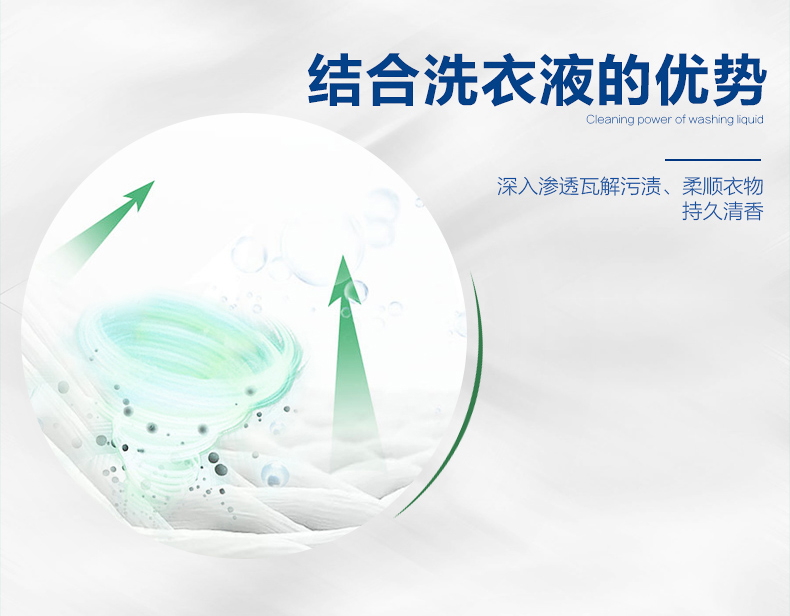 结合洗衣液的优势
Cleaning power of washing liquid

深入渗透瓦解污渍、柔顺衣物
持久清香